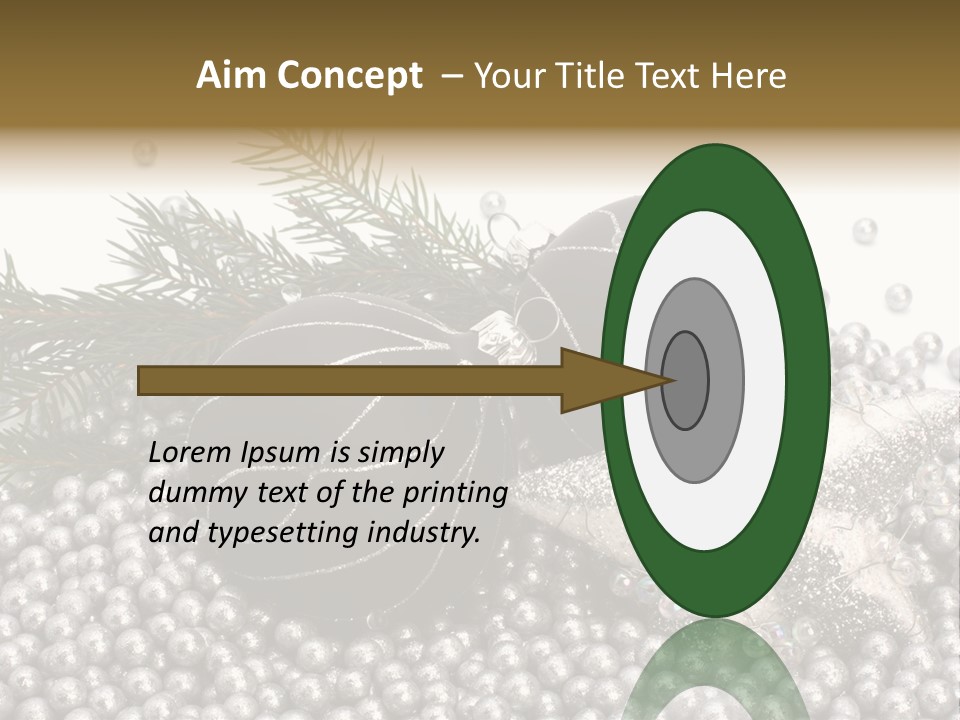 Aim Concept – Your Title Text Here

Lorem Ipsum is simply dummy text of the printing and typesetting industry.